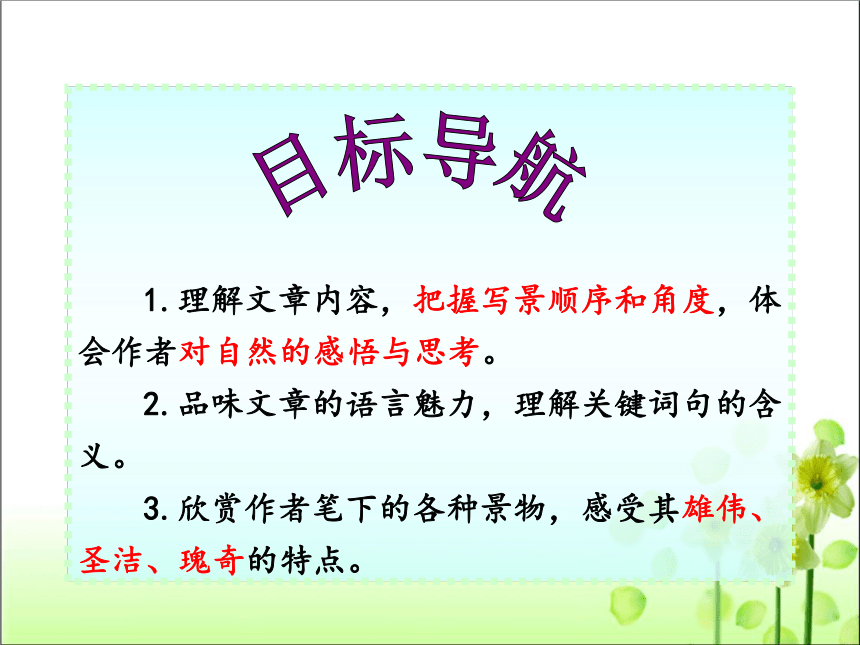 目标导航

1. 理解文章内容，把握写景顺序和角度，体会作者对自然的感悟与思考。

2. 品味文章的语言魅力，理解关键词句的含义。

3. 欣赏作者笔下的各种景物，感受其雄伟、圣洁、瑰奇的特点。